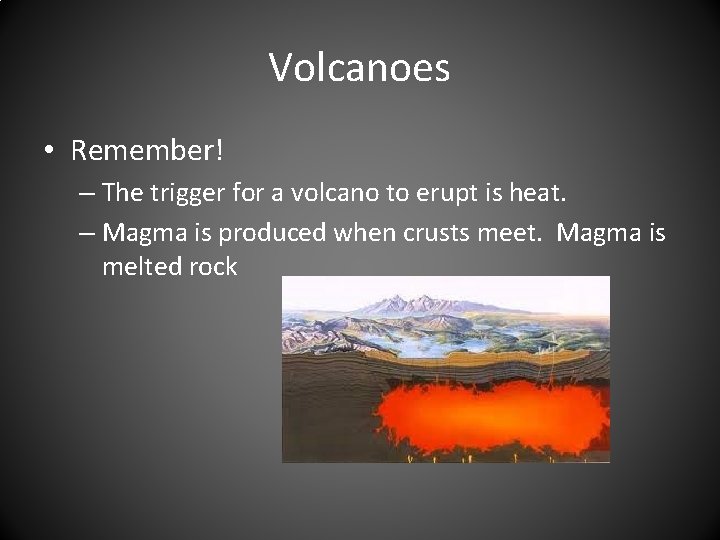 Volcanoes

• Remember!
– The trigger for a volcano to erupt is heat.
– Magma is produced when crusts meet. Magma is melted rock